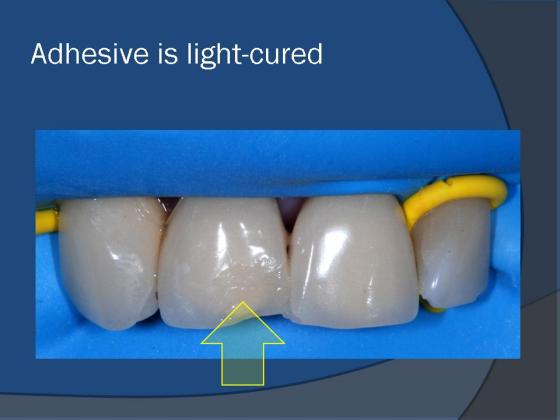 Adhesive is light-cured